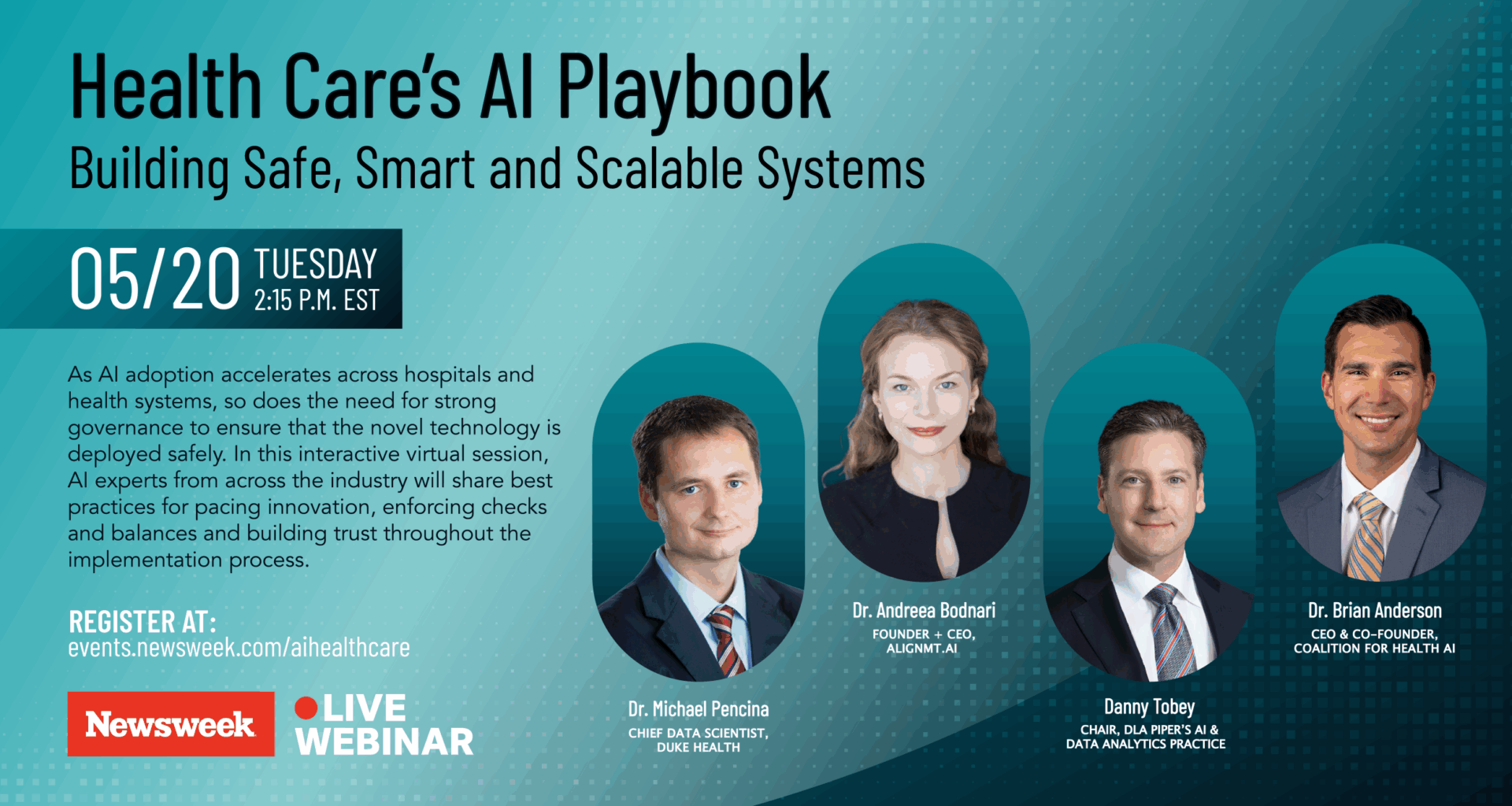 Health Care's AI Playbook
Building Safe, Smart and Scalable Systems

05/20 TUESDAY
2:15 P.M. EST

As AI adoption accelerates across hospitals and health systems, so does the need for strong governance to ensure that the novel technology is deployed safely. In this interactive virtual session, AI experts from across the industry will share best practices for pacing innovation, enforcing checks and balances and building trust throughout the implementation process.

REGISTER AT:
events.newsweek.com/aihealthcare

Newsweek LIVE WEBINAR

Dr. Michael Pencina
CHIEF DATA SCIENTIST, DUKE HEALTH

Dr. Andreea Bodnari
FOUNDER + CEO, ALIGNMT.AI

Danny Tobey
CHAIR, DLA PIPER'S AI & DATA ANALYTICS PRACTICE

Dr. Brian Anderson
CEO & CO-FOUNDER, COALITION FOR HEALTH AI